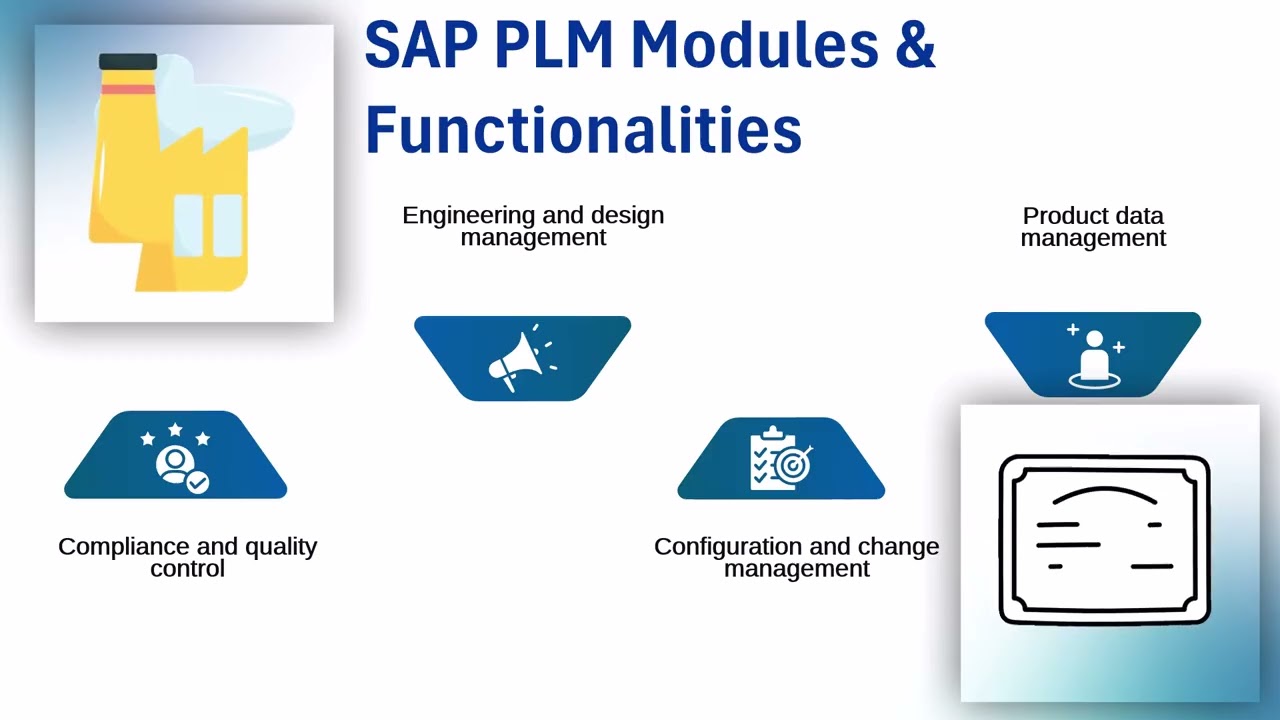 SAP PLM Modules & Functionalities

Engineering and design management

Product data management

Compliance and quality control

Configuration and change management